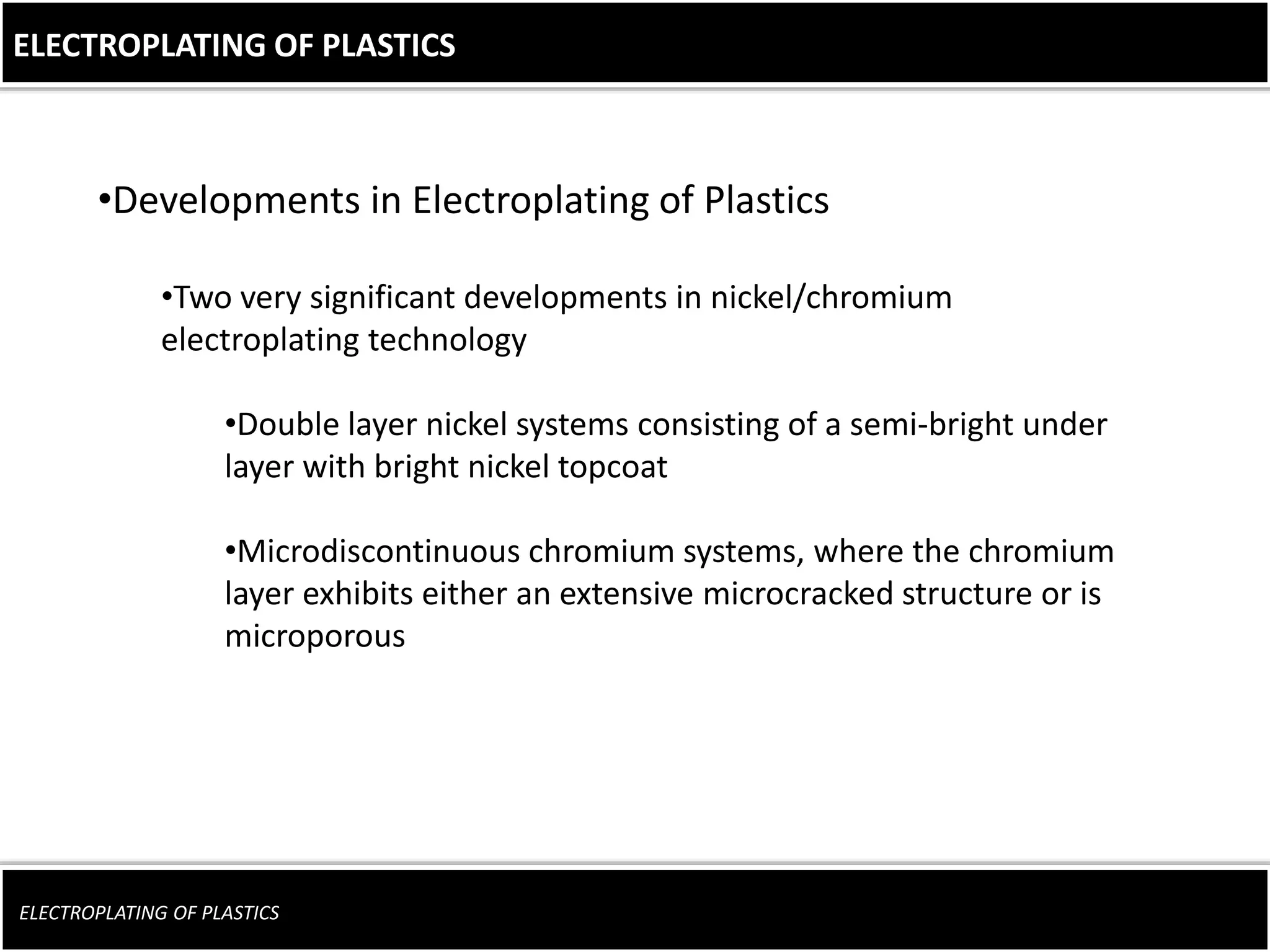 ELECTROPLATING OF PLASTICS

•Developments in Electroplating of Plastics

•Two very significant developments in nickel/chromium electroplating technology

•Double layer nickel systems consisting of a semi-bright under layer with bright nickel topcoat

•Microdiscontinuous chromium systems, where the chromium layer exhibits either an extensive microcracked structure or is microporous

ELECTROPLATING OF PLASTICS